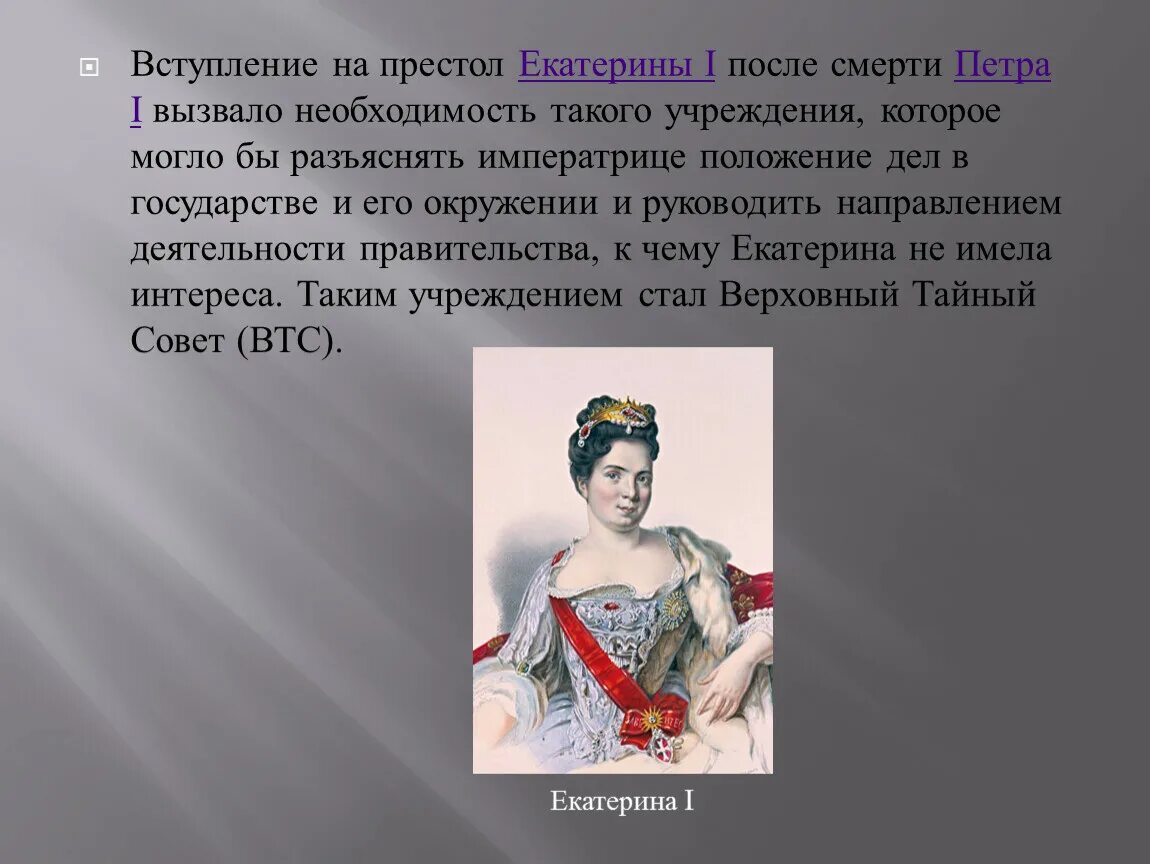 Вступление на престол Екатерины I после смерти Петра I вызвало необходимость такого учреждения, которое могло бы разъяснять императрице положение дел в государстве и его окружении и руководить направлением деятельности правительства, к чему Екатерина не имела интереса. Таким учреждением стал Верховный Тайный Совет (ВТС).

Екатерина I